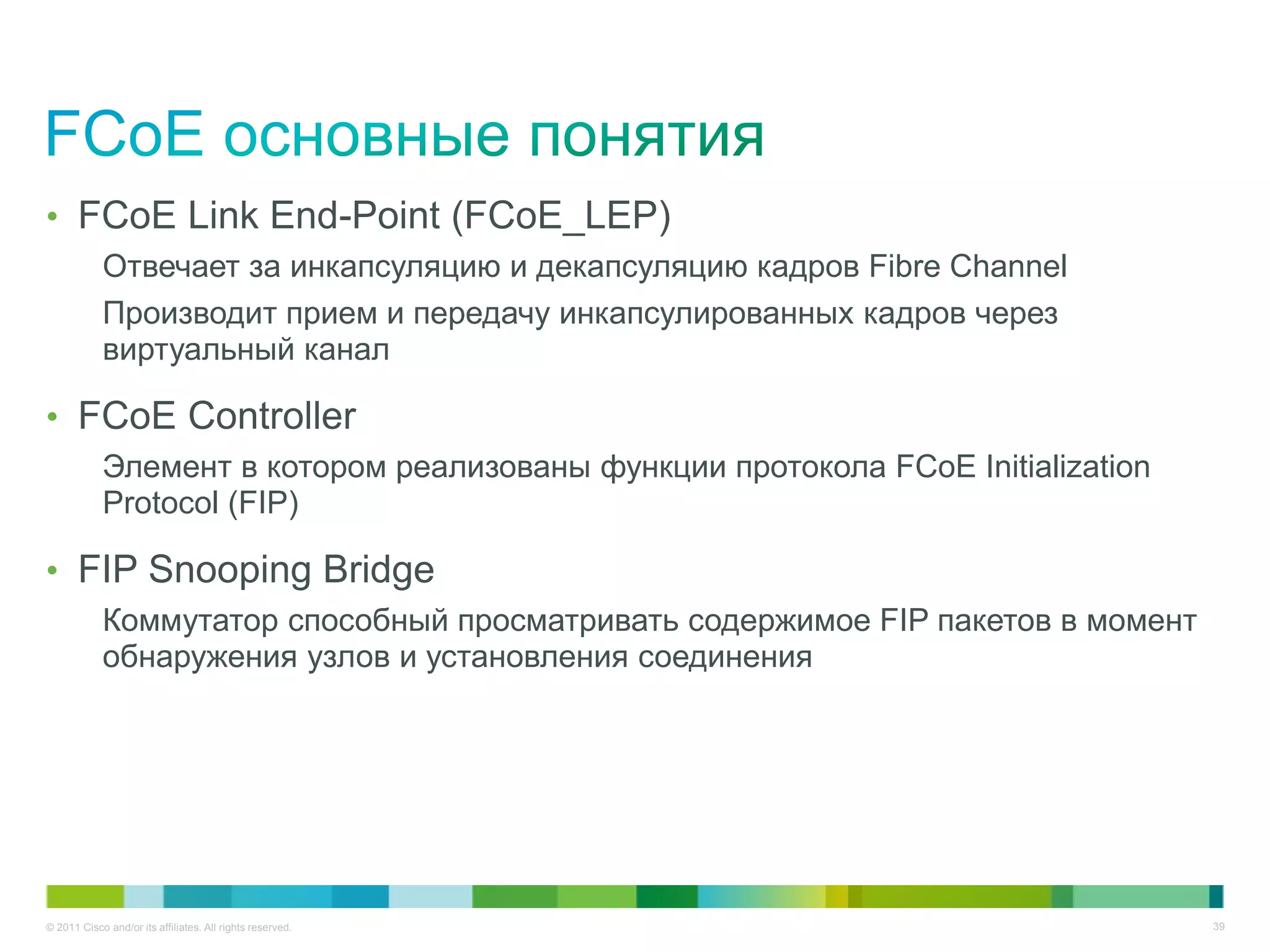 FCoE основные понятия

• FCoE Link End-Point (FCoE_LEP)

Отвечает за инкапсуляцию и декапсуляцию кадров Fibre Channel

Производит прием и передачу инкапсулированных кадров через виртуальный канал

• FCoE Controller

Элемент в котором реализованы функции протокола FCoE Initialization Protocol (FIP)

• FIP Snooping Bridge

Коммутатор способный просматривать содержимое FIP пакетов в момент обнаружения узлов и установления соединения

© 2011 Cisco and/or its affiliates. All rights reserved.

39